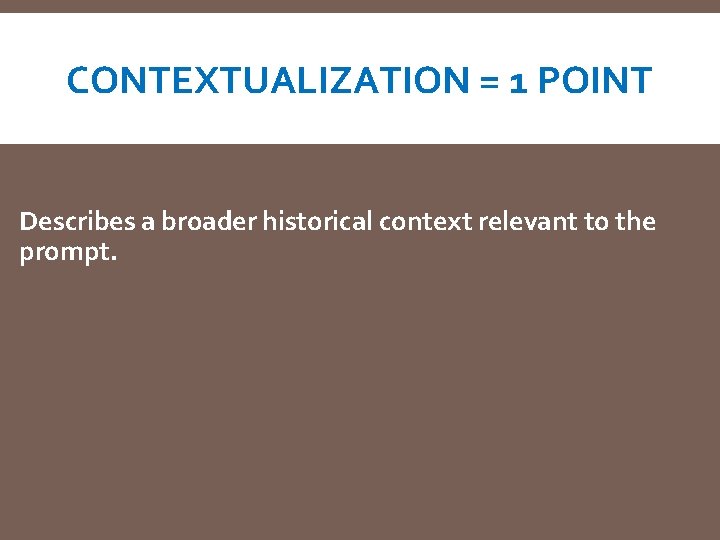 CONTEXTUALIZATION = 1 POINT

Describes a broader historical context relevant to the prompt.